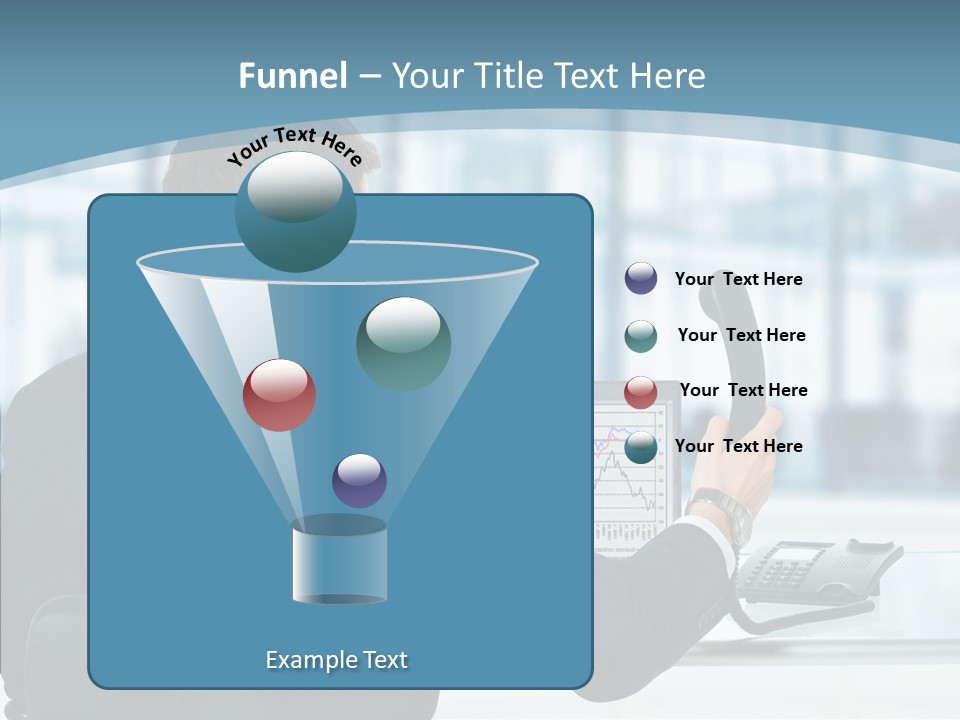 Funnel – Your Title Text Here

Your Text Here

Your Text Here

Your Text Here

Your Text Here

Your Text Here

Example Text